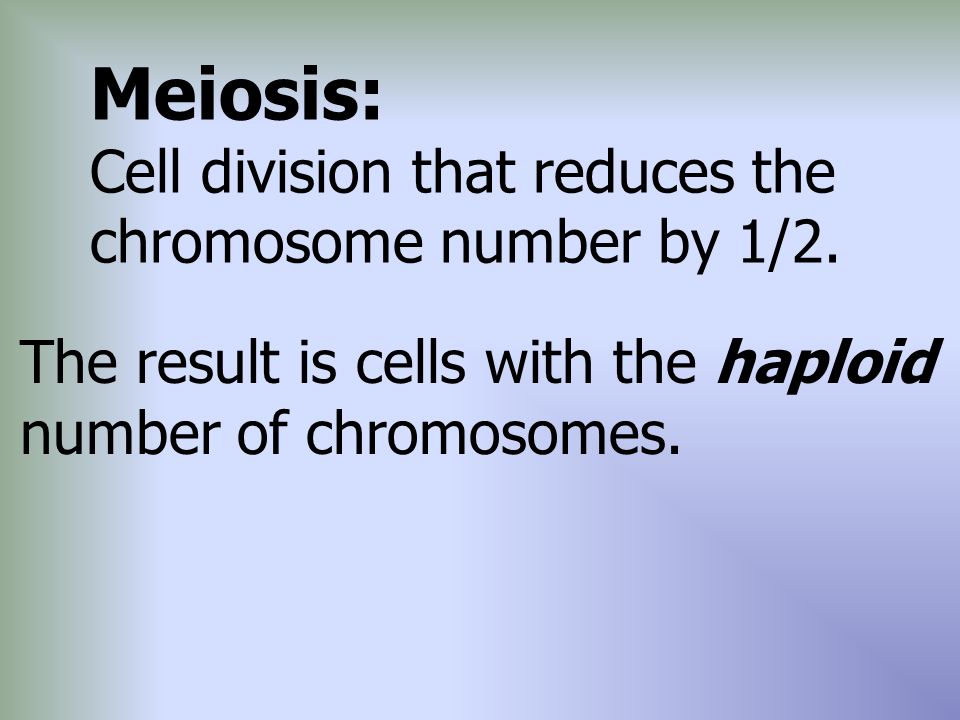 Meiosis:
Cell division that reduces the chromosome number by 1/2.

The result is cells with the haploid number of chromosomes.